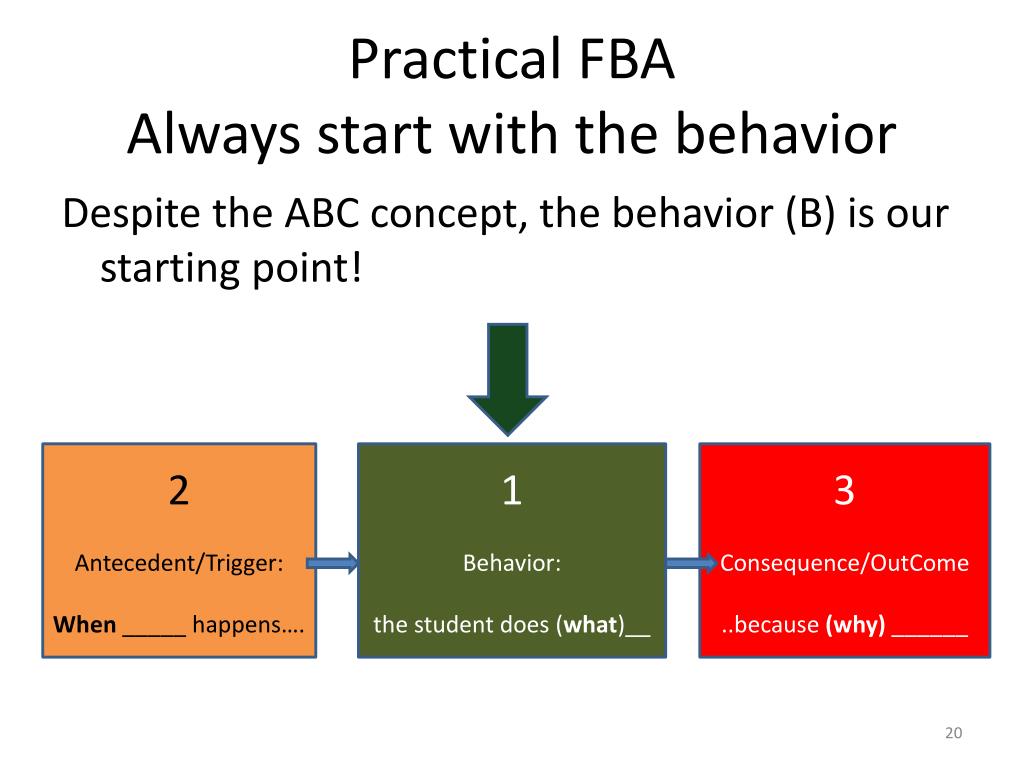 Practical FBA
Always start with the behavior

Despite the ABC concept, the behavior (B) is our starting point!

2

Antecedent/Trigger:

When _____ happens….

1

Behavior:

the student does (what)__

3

Consequence/OutCome

..because (why) ______

20